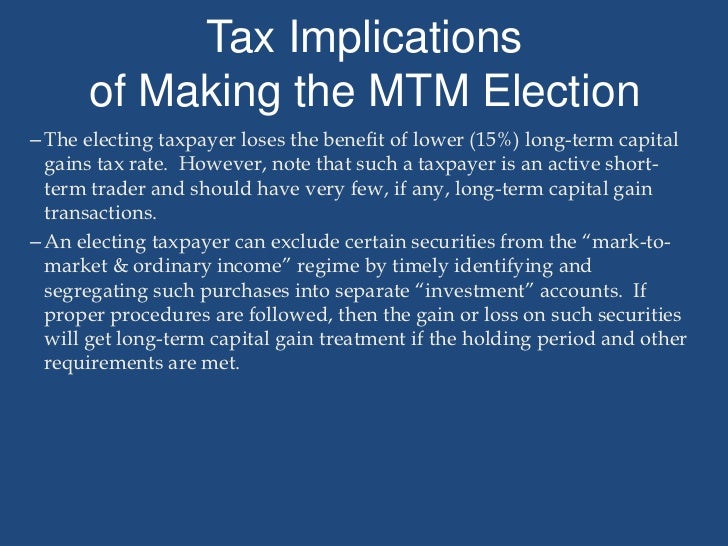 Tax Implications
of Making the MTM Election

– The electing taxpayer loses the benefit of lower (15%) long-term capital gains tax rate. However, note that such a taxpayer is an active short-term trader and should have very few, if any, long-term capital gain transactions.

– An electing taxpayer can exclude certain securities from the “mark-to-market & ordinary income” regime by timely identifying and segregating such purchases into separate “investment” accounts. If proper procedures are followed, then the gain or loss on such securities will get long-term capital gain treatment if the holding period and other requirements are met.